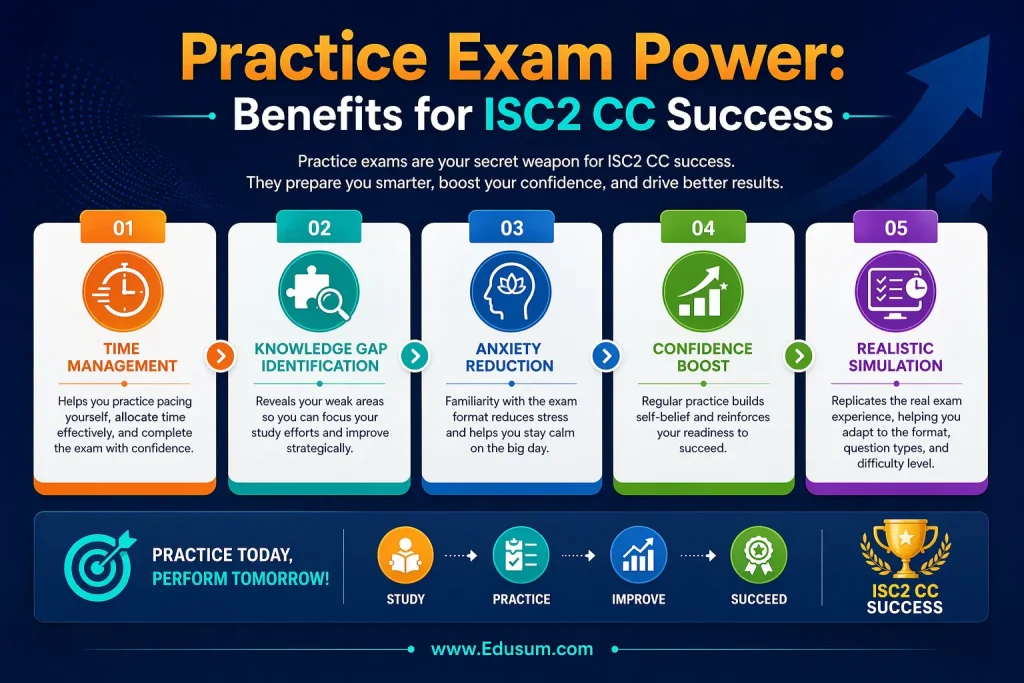 Practice Exam Power:
Benefits for ISC2 CC Success

Practice exams are your secret weapon for ISC2 CC success. They prepare you smarter, boost your confidence, and drive better results.

01
TIME MANAGEMENT
Helps you practice pacing yourself, allocate time effectively, and complete the exam with confidence.

02
KNOWLEDGE GAP IDENTIFICATION
Reveals your weak areas so you can focus your study efforts and improve strategically.

03
ANXIETY REDUCTION
Familiarity with the exam format reduces stress and helps you stay calm on the big day.

04
CONFIDENCE BOOST
Regular practice builds self-belief and reinforces your readiness to succeed.

05
REALISTIC SIMULATION
Replicates the real exam experience, helping you adapt to the format, question types, and difficulty level.

PRACTICE TODAY, PERFORM TOMORROW!

STUDY
PRACTICE
IMPROVE
SUCCEED

ISC2 CC SUCCESS

www.Edusum.com